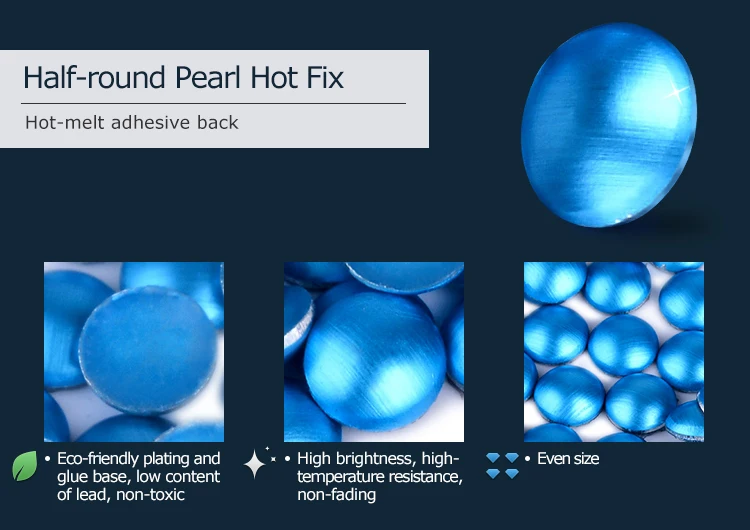 Half-round Pearl Hot Fix

Hot-melt adhesive back

• Eco-friendly plating and glue base, low content of lead, non-toxic

• High brightness, high-temperature resistance, non-fading

• Even size